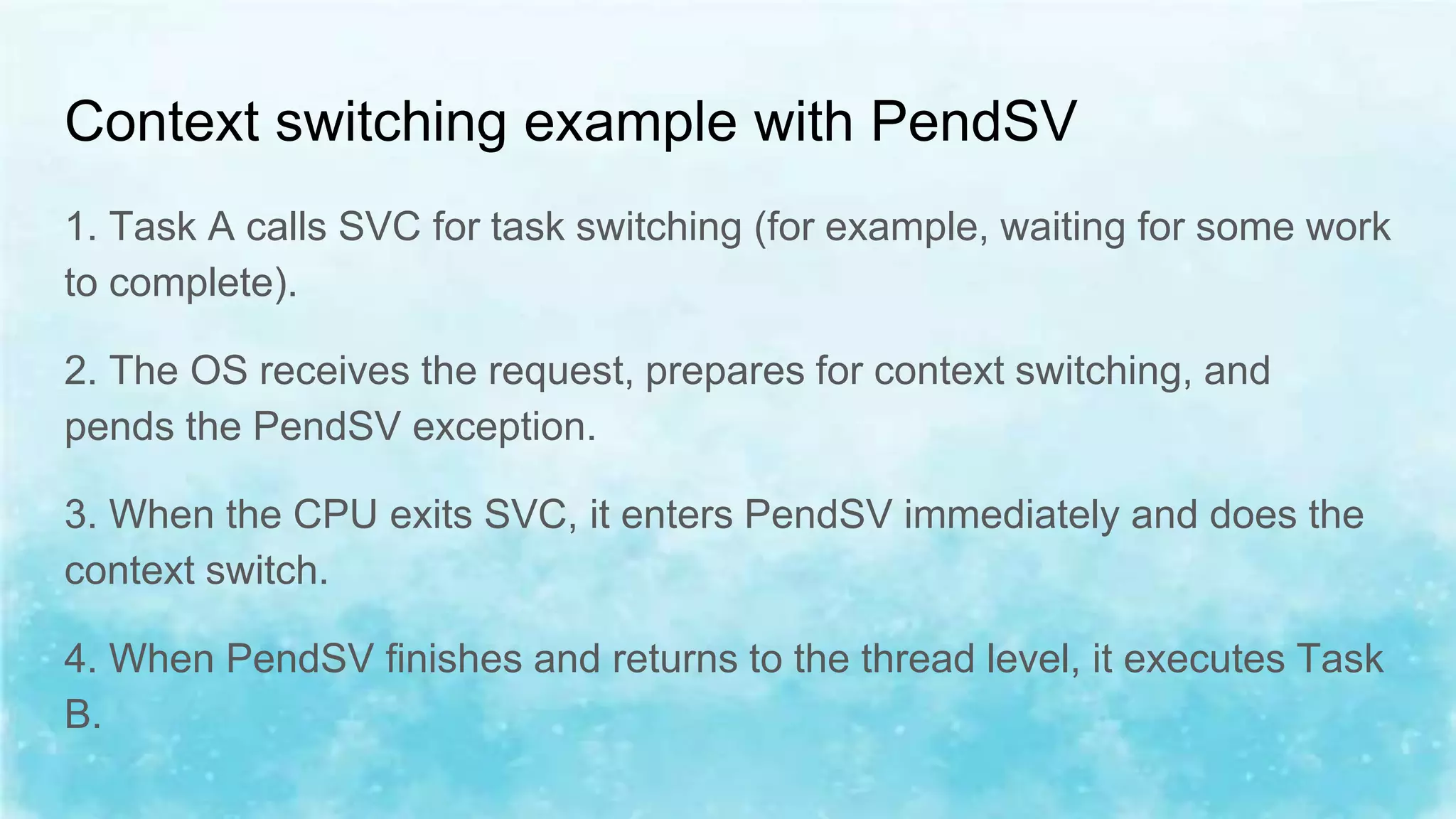 Context switching example with PendSV

1. Task A calls SVC for task switching (for example, waiting for some work to complete).

2. The OS receives the request, prepares for context switching, and pends the PendSV exception.

3. When the CPU exits SVC, it enters PendSV immediately and does the context switch.

4. When PendSV finishes and returns to the thread level, it executes Task B.